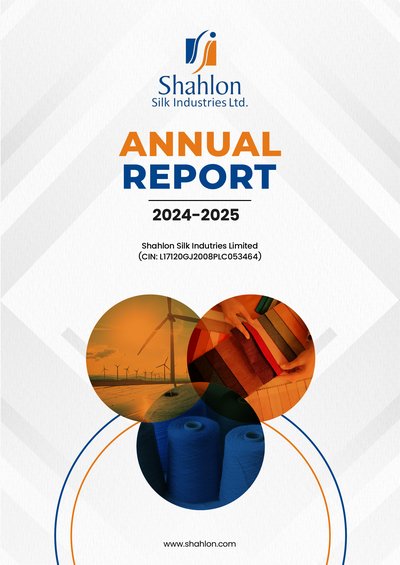 Shahlon
Silk Industries Ltd.

ANNUAL
REPORT

2024-2025

Shahlon Silk Indutries Limited
(CIN: L17120GJ2008PLC053464)

www.shahlon.com